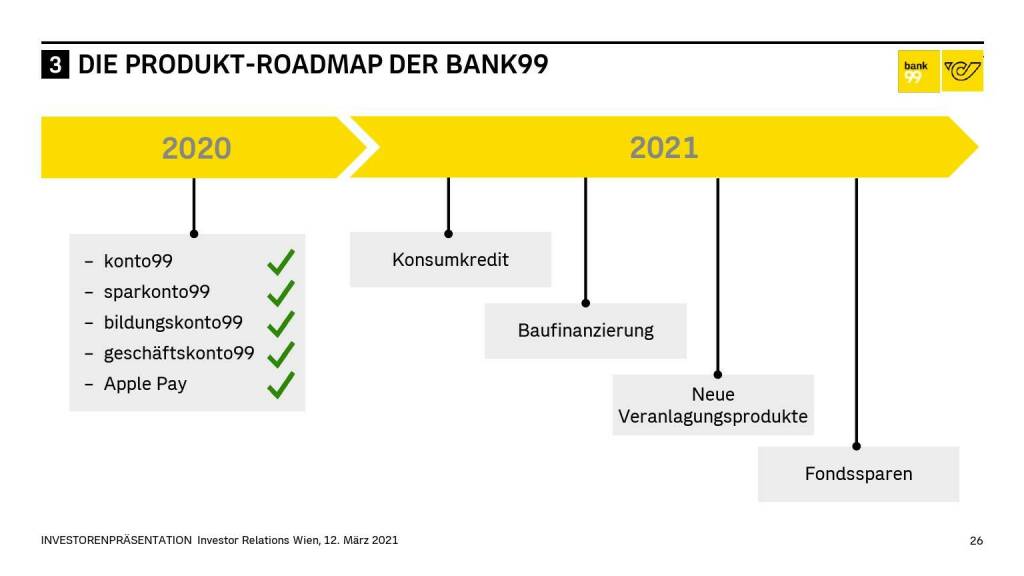 3 DIE PRODUKT-ROADMAP DER BANK99

bank 99

2020

2021

– konto99
– sparkonto99
– bildungskonto99
– geschäftskonto99
– Apple Pay

Konsumkredit

Baufinanzierung

Neue Veranlagungsprodukte

Fondssparen

INVESTORENPRÄSENTATION Investor Relations Wien, 12. März 2021

26